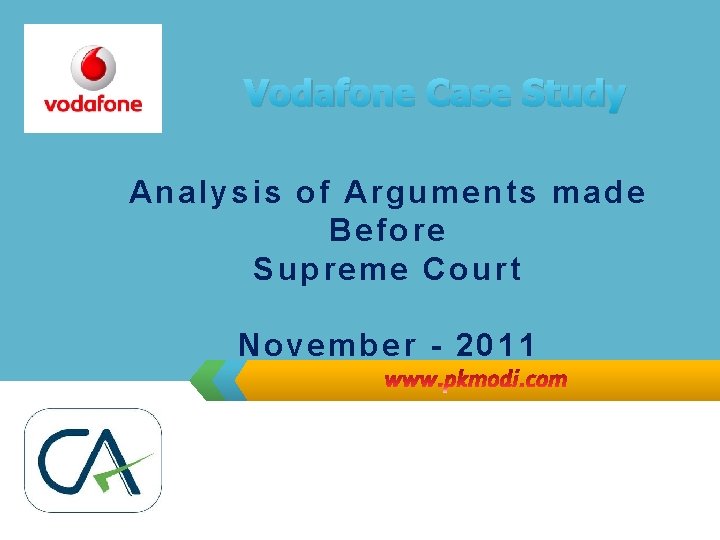 vodafone

Vodafone Case Study

Analysis of Arguments made Before Supreme Court

November - 2011

www.pkmodi.com

CA